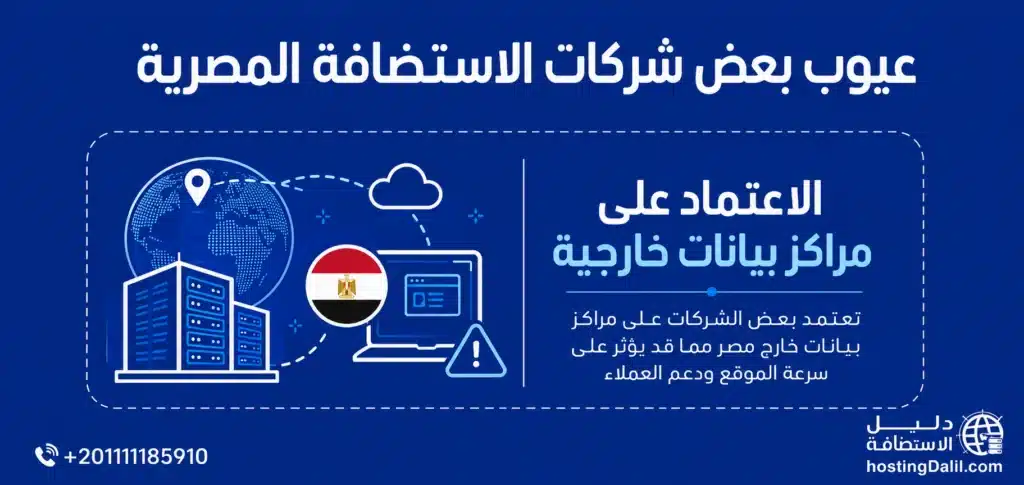 عيوب بعض شركات الاستضافة المصرية

الاعتماد على
مراكز بيانات خارجية

تعتمد بعض الشركات على مراكز بيانات خارج مصر مما قد يؤثر على سرعة الموقع ودعم العملاء

+201111185910

دليل
الاستضافة
hostingDalil.com